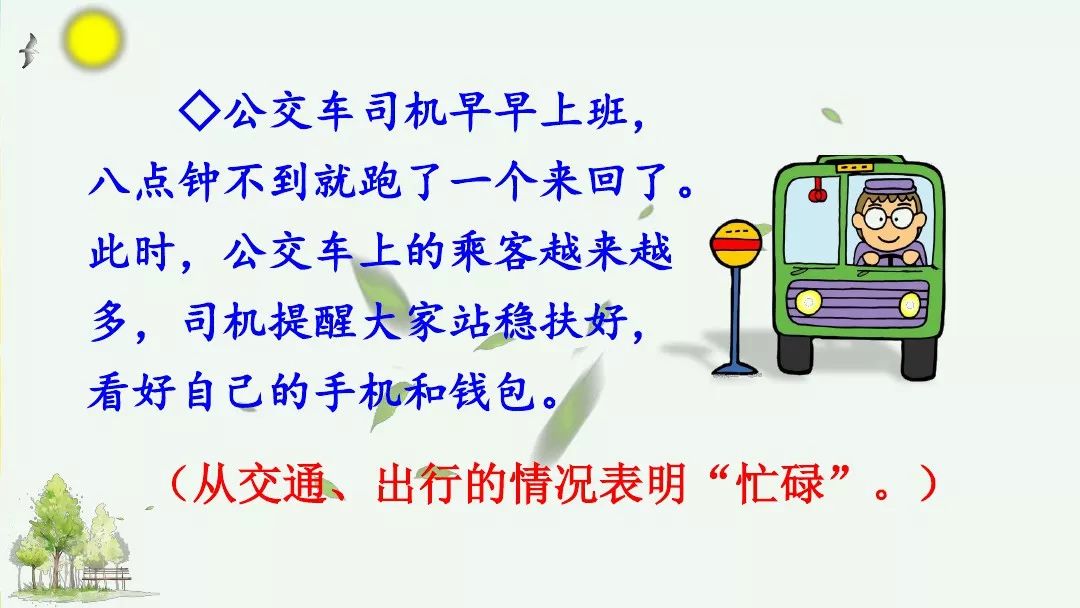 ◇公交车司机早早上班，八点钟不到就跑了一个来回了。此时，公交车上的乘客越来越多，司机提醒大家站稳扶好，看好自己的手机和钱包。

（从交通、出行的情况表明“忙碌”。）